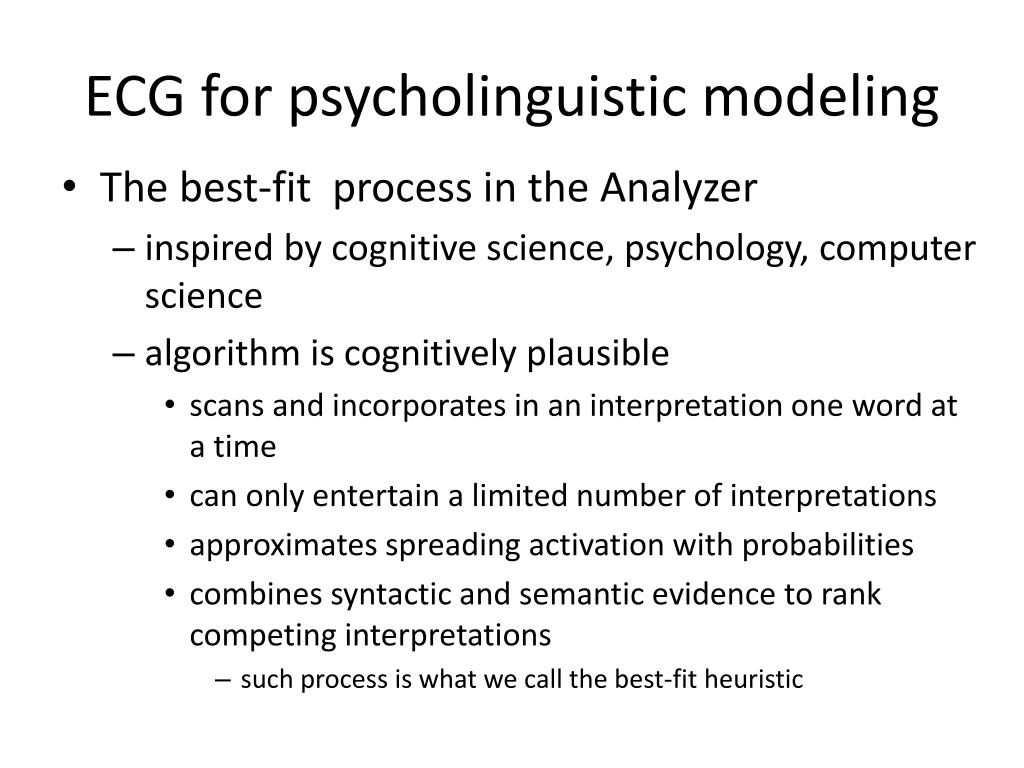 ECG for psycholinguistic modeling

• The best-fit process in the Analyzer
– inspired by cognitive science, psychology, computer science
– algorithm is cognitively plausible
• scans and incorporates in an interpretation one word at a time
• can only entertain a limited number of interpretations
• approximates spreading activation with probabilities
• combines syntactic and semantic evidence to rank competing interpretations
– such process is what we call the best-fit heuristic